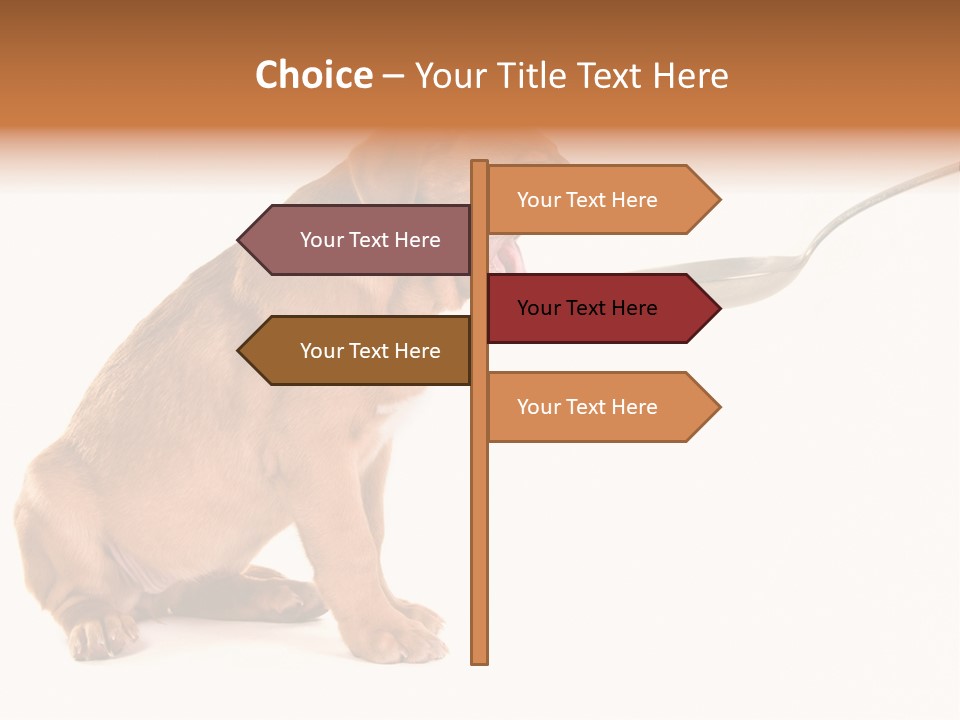 Choice – Your Title Text Here

Your Text Here

Your Text Here

Your Text Here

Your Text Here

Your Text Here